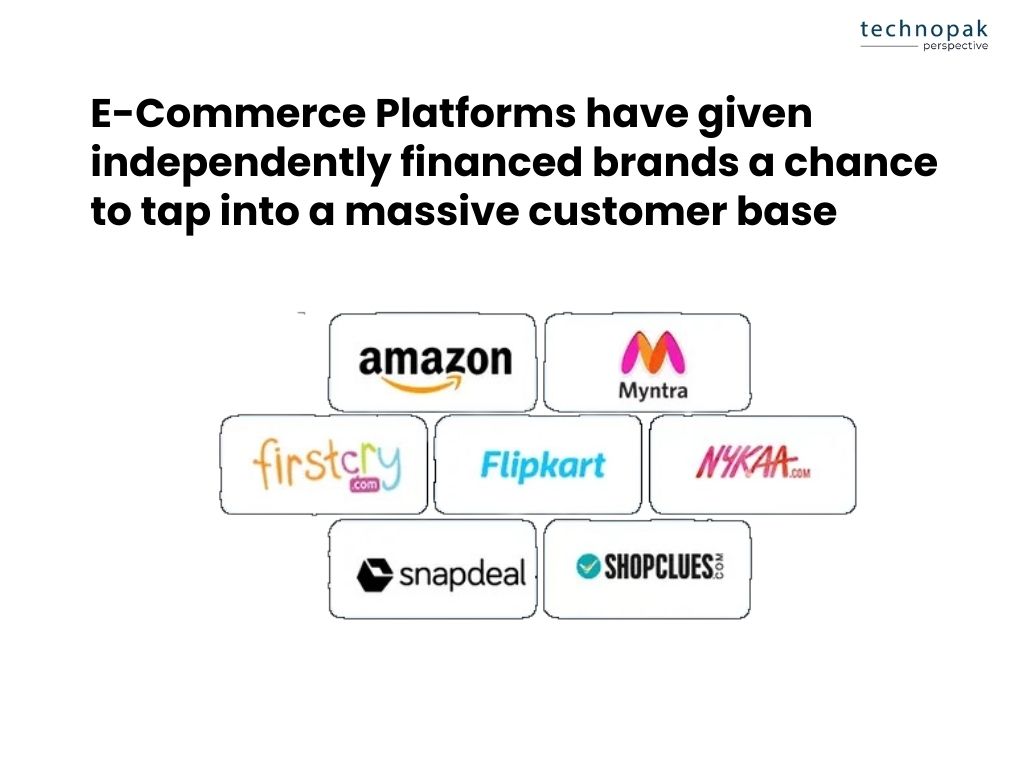 technopak
perspective

E-Commerce Platforms have given independently financed brands a chance to tap into a massive customer base

amazon

Myntra

firstcry
.com

Flipkart

NYKAA.COM

snapdeal

SHOPCLUES.COM